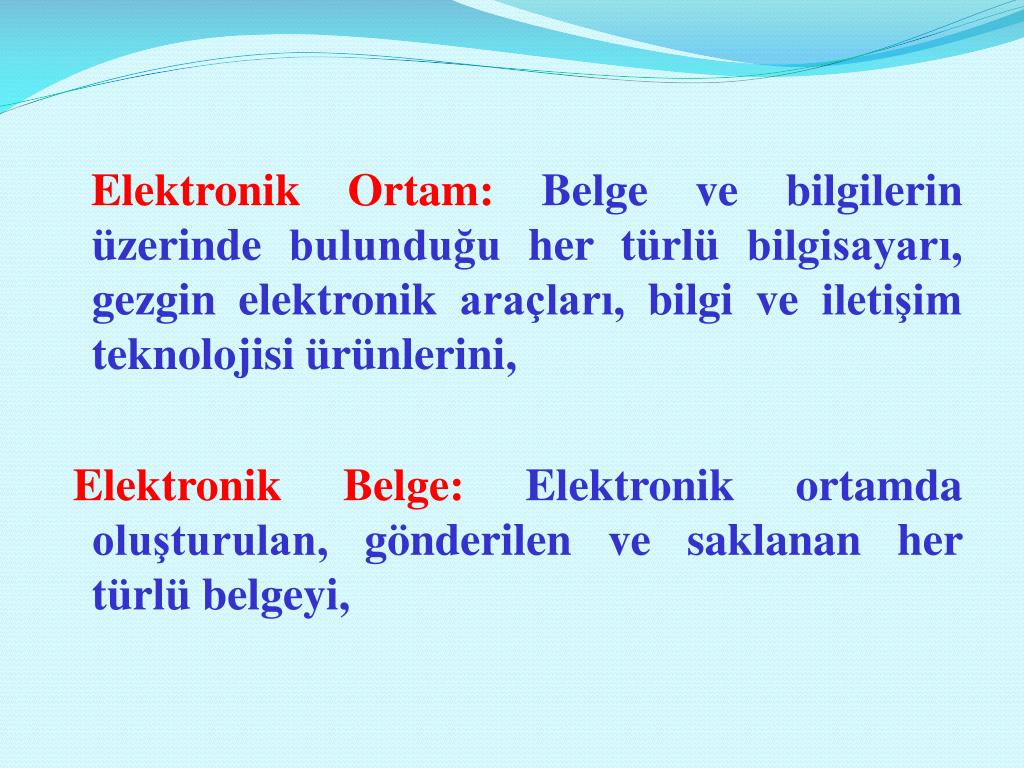 Elektronik Ortam: Belge ve bilgilerin üzerinde bulunduğu her türlü bilgisayarı, gezgin elektronik araçları, bilgi ve iletişim teknolojisi ürünlerini,

Elektronik Belge: Elektronik ortamda oluşturulan, gönderilen ve saklanan her türlü belgeyi,